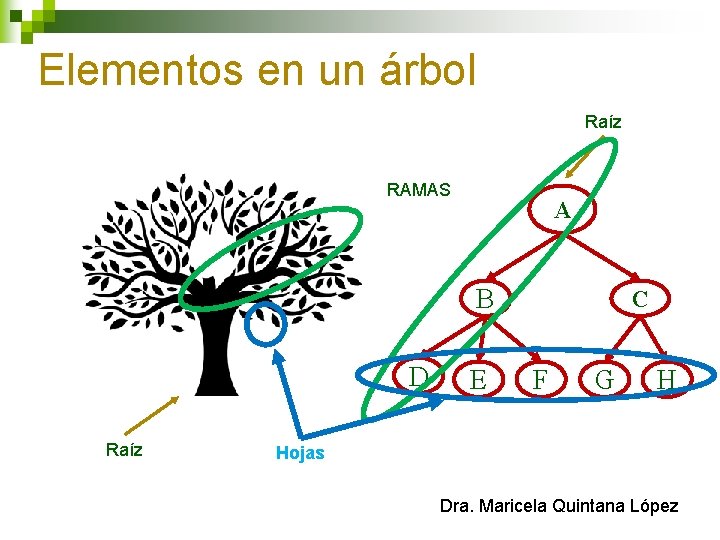 Elementos en un árbol

Raíz

RAMAS

A

B

C

D

E

F

G

H

Raíz

Hojas

Dra. Maricela Quintana López